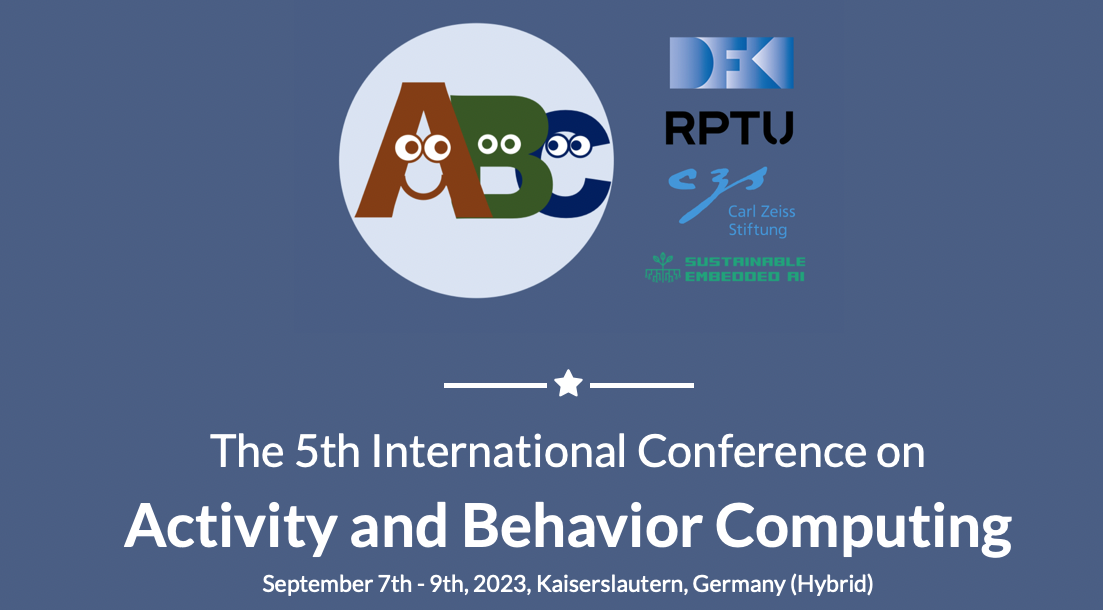 ABC

DFKI

RPTU

CZS
Carl Zeiss Stiftung

SUSTAINABLE EMBEDDED AI

The 5th International Conference on

Activity and Behavior Computing

September 7th - 9th, 2023, Kaiserslautern, Germany (Hybrid)